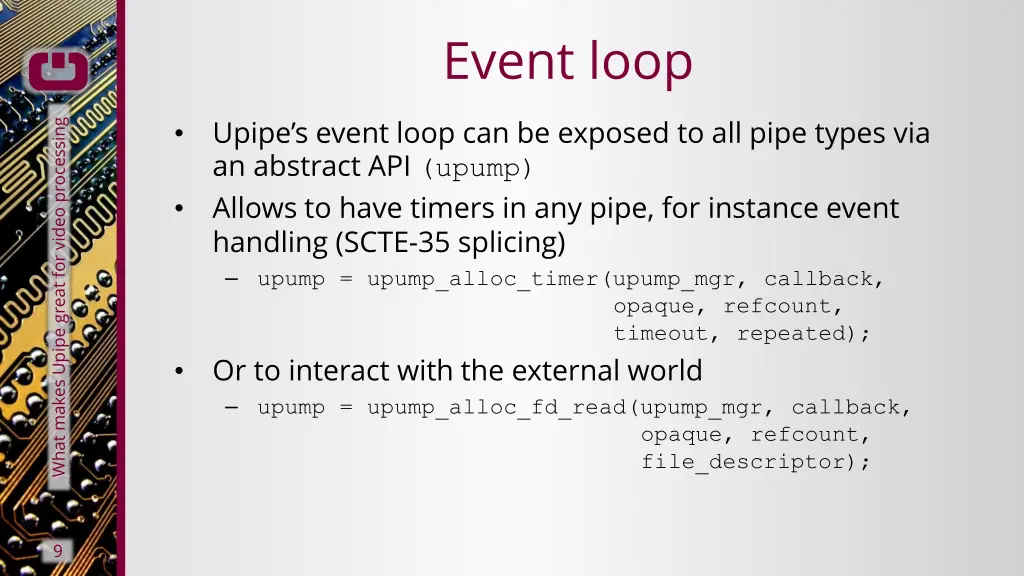 What makes Upipe great for video processing

Event loop

• Upipe's event loop can be exposed to all pipe types via an abstract API (upump)
• Allows to have timers in any pipe, for instance event handling (SCTE-35 splicing)
– upump = upump_alloc_timer(upump_mgr, callback, opaque, refcount, timeout, repeated);
• Or to interact with the external world
– upump = upump_alloc_fd_read(upump_mgr, callback, opaque, refcount, file_descriptor);

9